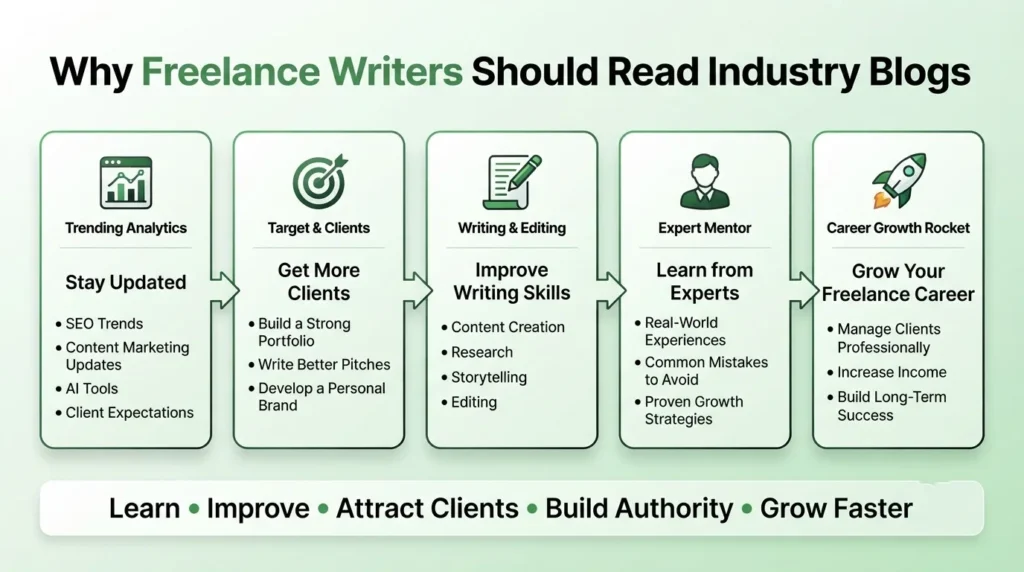 Why Freelance Writers Should Read Industry Blogs

Trending Analytics

Stay Updated

• SEO Trends
• Content Marketing Updates
• AI Tools
• Client Expectations

Target & Clients

Get More Clients

• Build a Strong Portfolio
• Write Better Pitches
• Develop a Personal Brand

Writing & Editing

Improve Writing Skills

• Content Creation
• Research
• Storytelling
• Editing

Expert Mentor

Learn from Experts

• Real-World Experiences
• Common Mistakes to Avoid
• Proven Growth Strategies

Career Growth Rocket

Grow Your Freelance Career

• Manage Clients Professionally
• Increase Income
• Build Long-Term Success

Learn • Improve • Attract Clients • Build Authority • Grow Faster